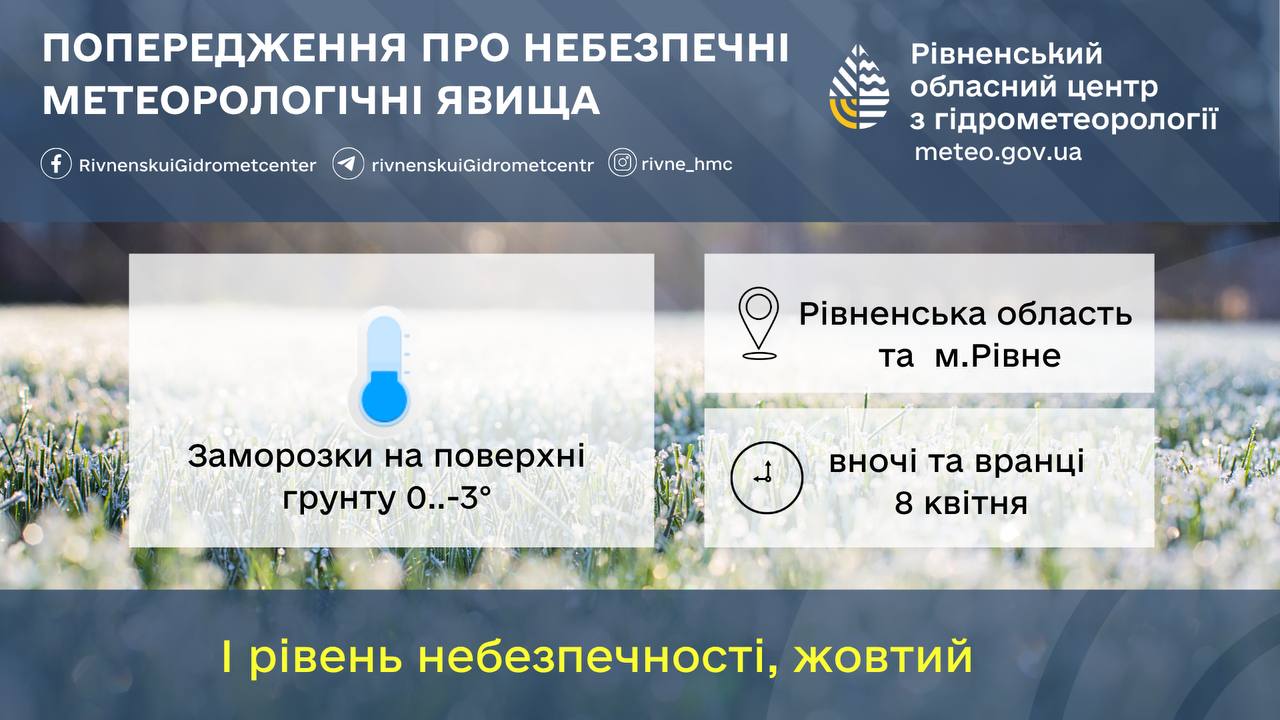 ПОПЕРЕДЖЕННЯ ПРО НЕБЕЗПЕЧНІ МЕТЕОРОЛОГІЧНІ ЯВИЩА

RivnenskuiGidrometcenter
rivnenskuiGidrometcentr
rivne_hmc

Рівненський обласний центр з гідрометеорології
meteo.gov.ua

Заморозки на поверхні грунту 0..-3°

Рівненська область та м.Рівне

вночі та вранці 8 квітня

I рівень небезпечності, жовтий